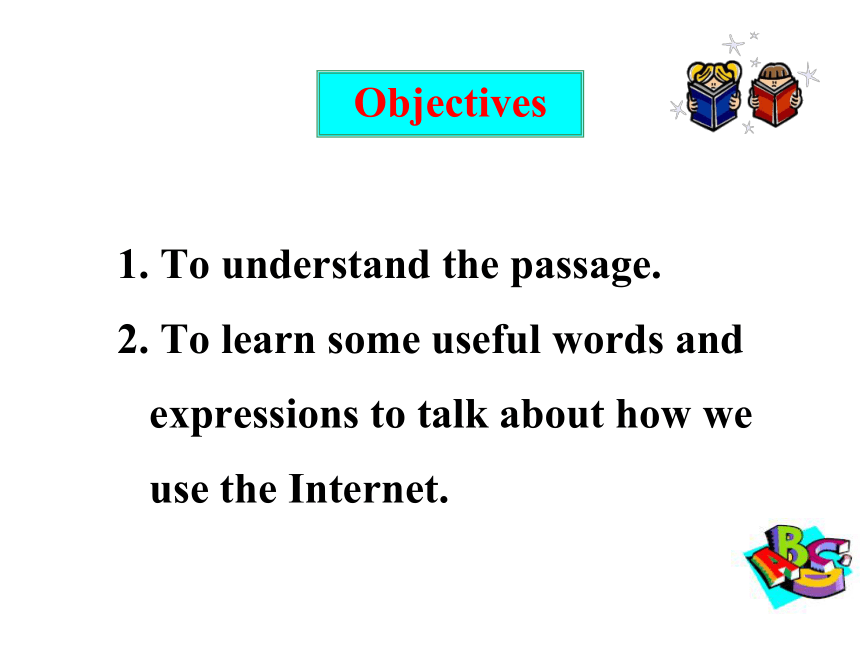 Objectives

1. To understand the passage.

2. To learn some useful words and expressions to talk about how we use the Internet.

ABC